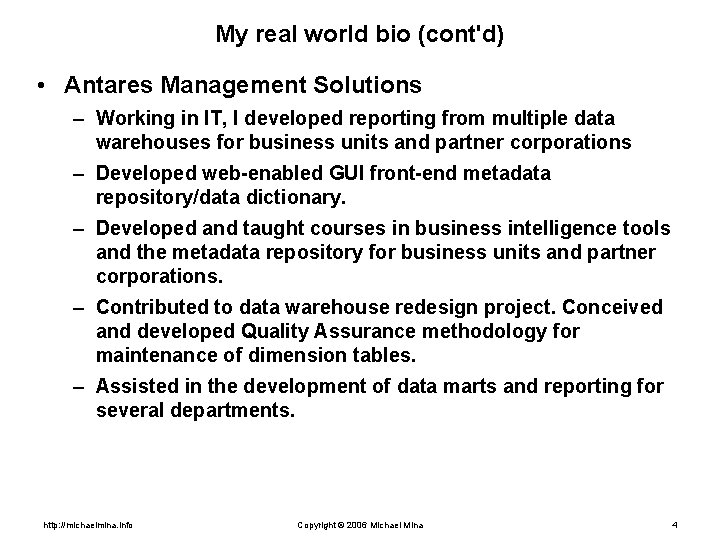 My real world bio (cont'd)

• Antares Management Solutions

– Working in IT, I developed reporting from multiple data warehouses for business units and partner corporations

– Developed web-enabled GUI front-end metadata repository/data dictionary.

– Developed and taught courses in business intelligence tools and the metadata repository for business units and partner corporations.

– Contributed to data warehouse redesign project. Conceived and developed Quality Assurance methodology for maintenance of dimension tables.

– Assisted in the development of data marts and reporting for several departments.

http://michaelmina.info

Copyright © 2006 Michael Mina

4